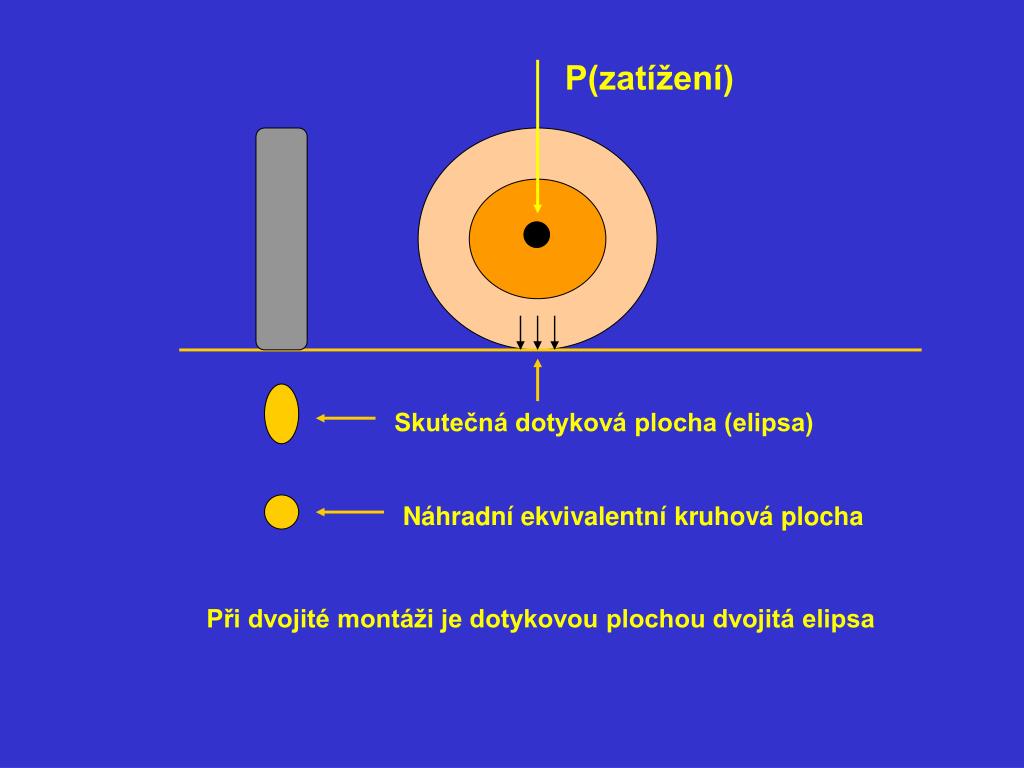 P(zatížení)

Skutečná dotyková plocha (elipsa)

Náhradní ekvivalentní kruhová plocha

Při dvojité montáži je dotykovou plochou dvojitá elipsa